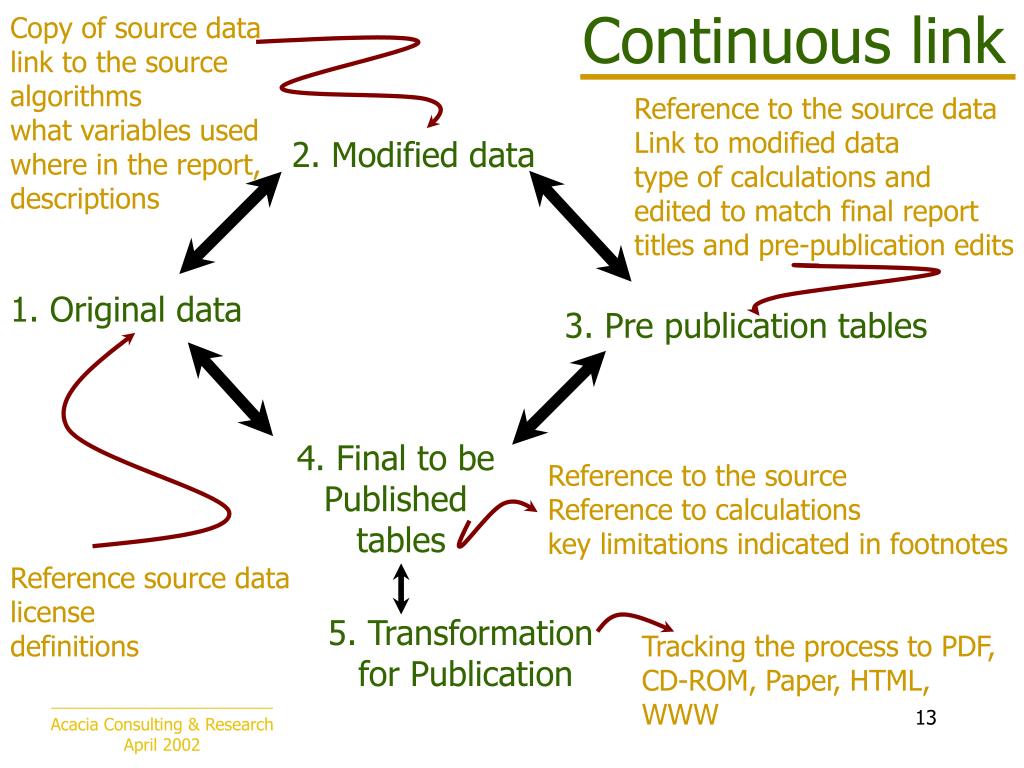 Continuous link

Copy of source data
link to the source
algorithms
what variables used
where in the report,
descriptions

2. Modified data

Reference to the source data
Link to modified data
type of calculations and
edited to match final report
titles and pre-publication edits

1. Original data

3. Pre publication tables

4. Final to be Published tables

Reference to the source
Reference to calculations
key limitations indicated in footnotes

Reference source data
license
definitions

5. Transformation for Publication

Tracking the process to PDF, CD-ROM, Paper, HTML, WWW

Acacia Consulting & Research
April 2002

13